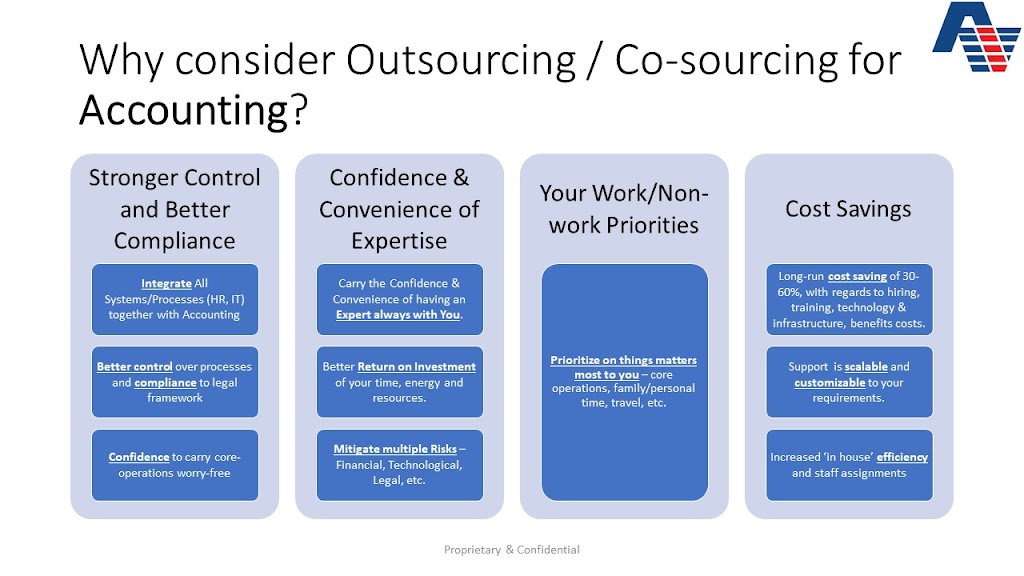 Why consider Outsourcing / Co-sourcing for Accounting?

Stronger Control and Better Compliance

Integrate All Systems/Processes (HR, IT) together with Accounting

Better control over processes and compliance to legal framework

Confidence to carry core-operations worry-free

Confidence & Convenience of Expertise

Carry the Confidence & Convenience of having an Expert always with You.

Better Return on Investment of your time, energy and resources.

Mitigate multiple Risks – Financial, Technological, Legal, etc.

Your Work/Non-work Priorities

Prioritize on things matters most to you – core operations, family/personal time, travel, etc.

Cost Savings

Long-run cost saving of 30-60%, with regards to hiring, training, technology & infrastructure, benefits costs.

Support is scalable and customizable to your requirements.

Increased 'in house' efficiency and staff assignments

Proprietary & Confidential